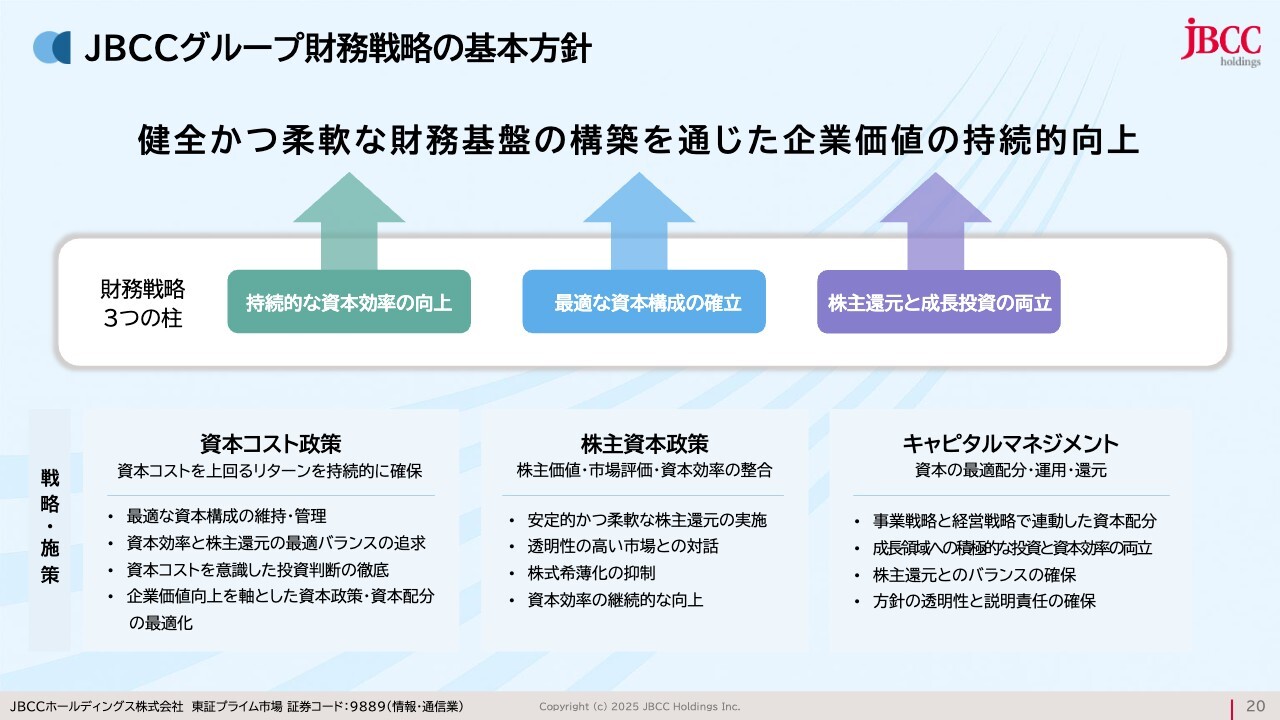 JBCCグループ財務戦略の基本方針

JBCC holdings

健全かつ柔軟な財務基盤の構築を通じた企業価値の持続的向上

財務戦略
3つの柱

持続的な資本効率の向上

最適な資本構成の確立

株主還元と成長投資の両立

戦略・施策

資本コスト政策
資本コストを上回るリターンを持続的に確保

• 最適な資本構成の維持・管理
• 資本効率と株主還元の最適バランスの追求
• 資本コストを意識した投資判断の徹底
• 企業価値向上を軸とした資本政策・資本配分の最適化

株主資本政策
株主価値・市場評価・資本効率の整合

• 安定的かつ柔軟な株主還元の実施
• 透明性の高い市場との対話
• 株式希薄化の抑制
• 資本効率の継続的な向上

キャピタルマネジメント
資本の最適配分・運用・還元

• 事業戦略と経営戦略で連動した資本配分
• 成長領域への積極的な投資と資本効率の両立
• 株主還元とのバランスの確保
• 方針の透明性と説明責任の確保

JBCCホールディングス株式会社 東証プライム市場 証券コード：9889（情報・通信業）

Copyright (c) 2025 JBCC Holdings Inc.

20